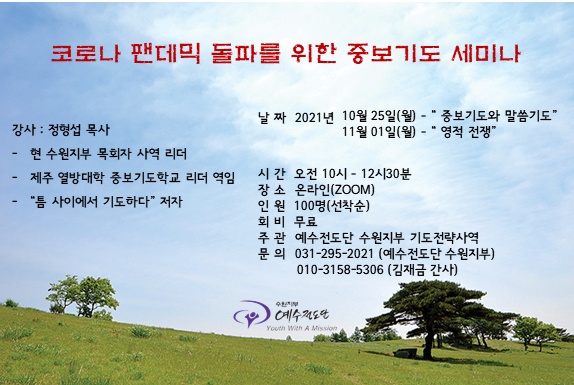 코로나 팬데믹 돌파를 위한 중보기도 세미나

강사 : 정형섭 목사

- 현 수원지부 목회자 사역 리더

- 제주 열방대학 중보기도학교 리더 역임

- "틈 사이에서 기도하다" 저자

날 짜 2021년 10월 25일(월) - " 중보기도와 말씀기도"
11월 01일(월) - " 영적 전쟁"

시 간 오전 10시 - 12시30분
장 소 온라인(ZOOM)
인 원 100명(선착순)
회 비 무료
주 관 예수전도단 수원지부 기도전략사역
문 의 031-295-2021 (예수전도단 수원지부)
010-3158-5306 (김재금 간사)

수원지부
예수전도단
Youth With A Mission